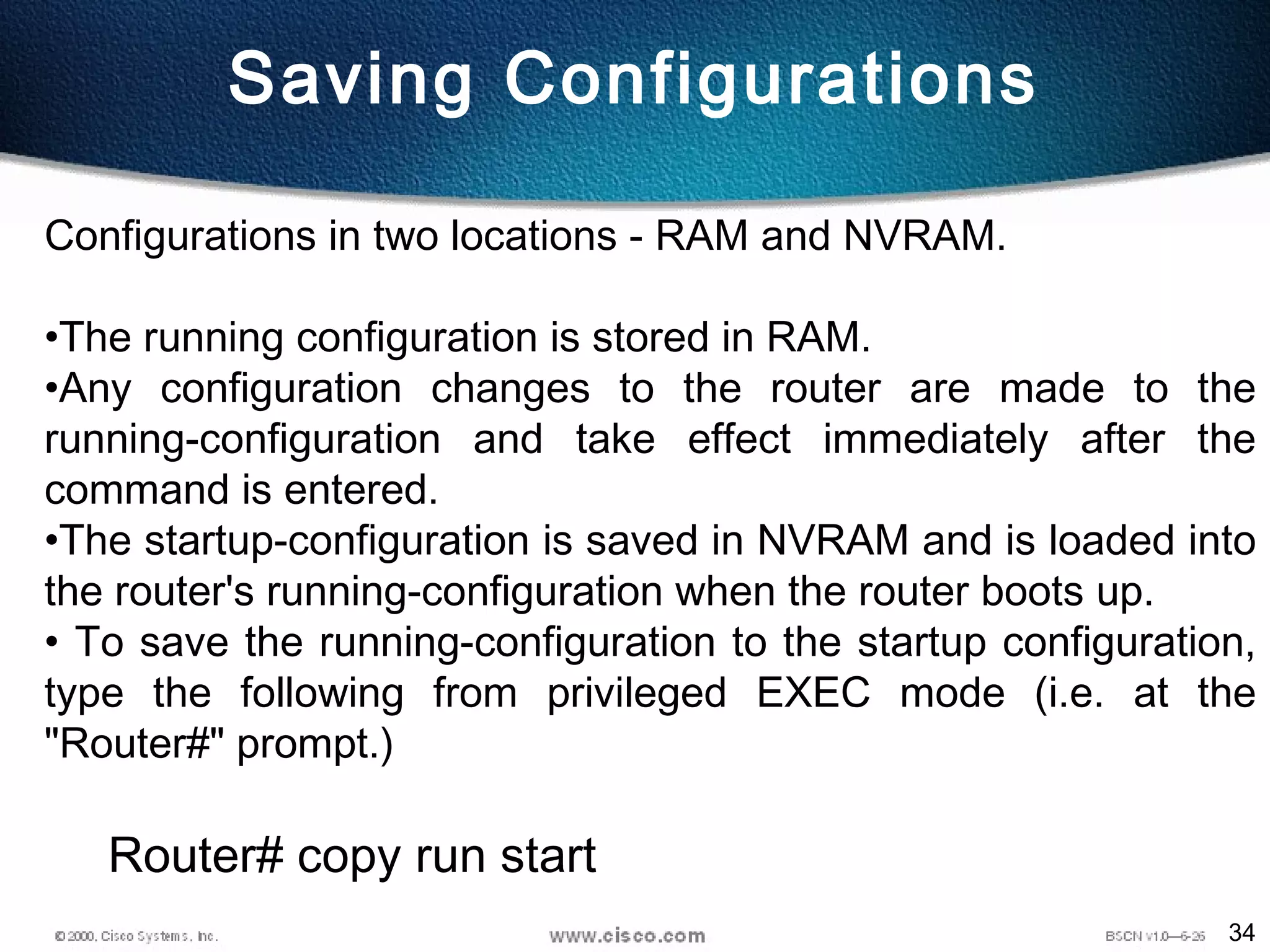 Saving Configurations

Configurations in two locations - RAM and NVRAM.

•The running configuration is stored in RAM.
•Any configuration changes to the router are made to the running-configuration and take effect immediately after the command is entered.
•The startup-configuration is saved in NVRAM and is loaded into the router's running-configuration when the router boots up.
• To save the running-configuration to the startup configuration, type the following from privileged EXEC mode (i.e. at the "Router#" prompt.)

Router# copy run start

© 2000, Cisco Systems, Inc. www.cisco.com BSCN v1.0—6-26 34